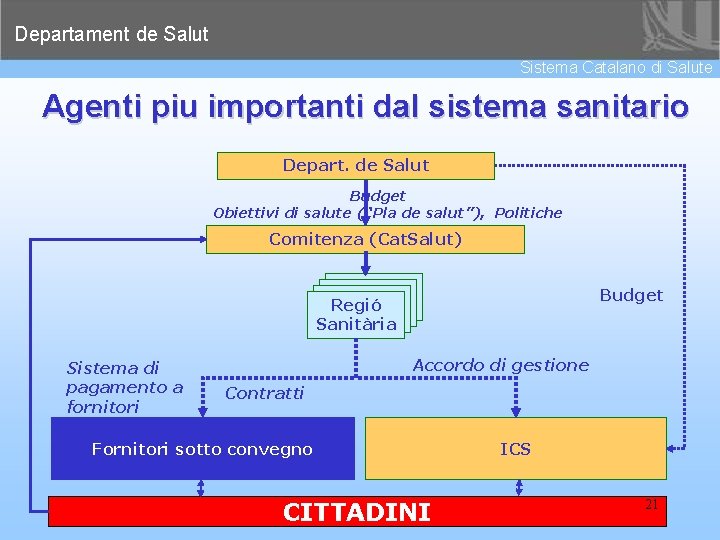 Departament de Salut

Sistema Catalano di Salute

Agenti piu importanti dal sistema sanitario

Depart. de Salut

Budget

Obiettivi di salute ("Pla de salut"), Politiche

Comitenza (CatSalut)

Regió Sanitària

Budget

Sistema di pagamento a fornitori

Contratti

Accordo di gestione

Fornitori sotto convegno

ICS

CITTADINI

21